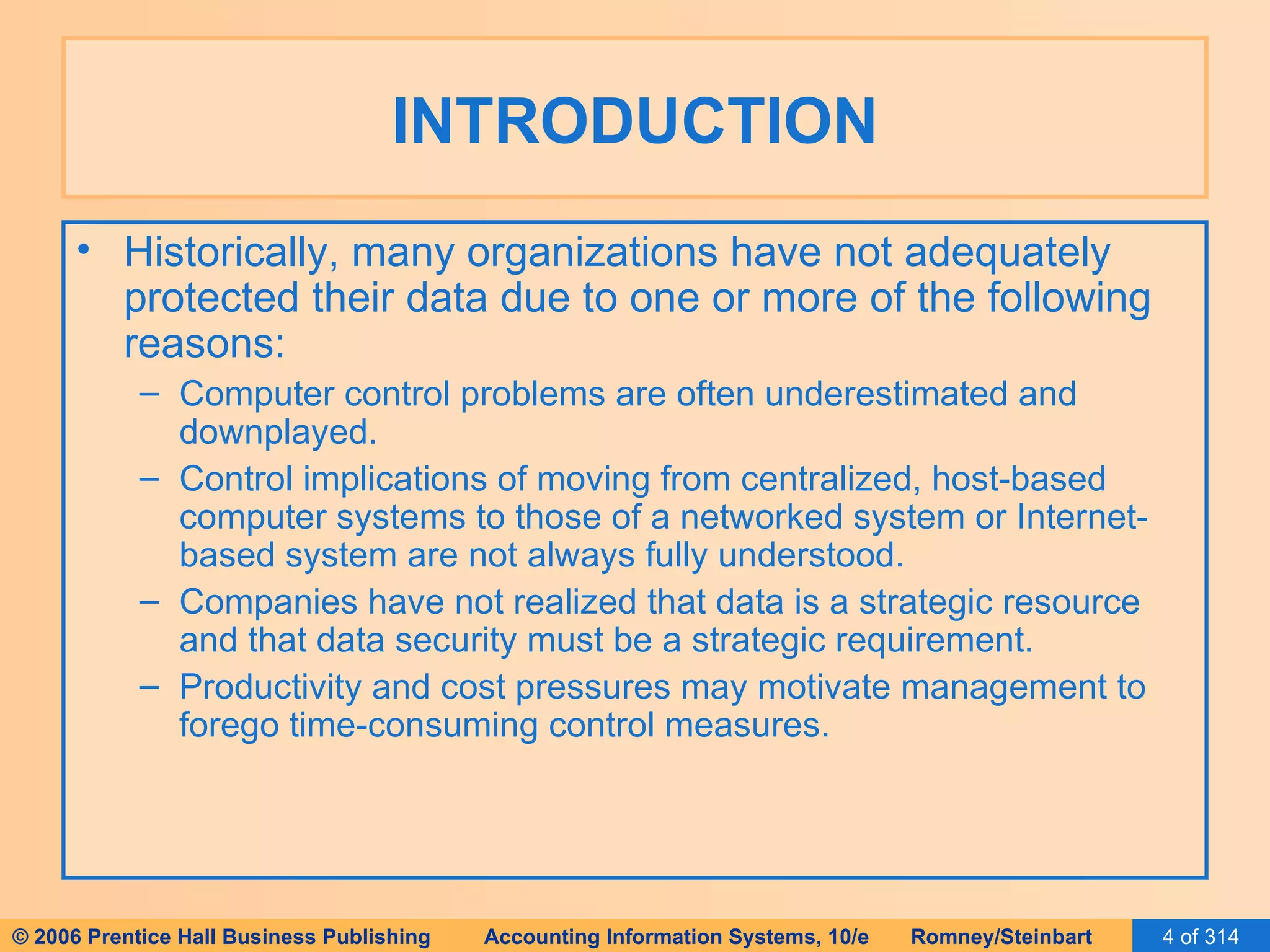 INTRODUCTION

• Historically, many organizations have not adequately protected their data due to one or more of the following reasons:

– Computer control problems are often underestimated and downplayed.

– Control implications of moving from centralized, host-based computer systems to those of a networked system or Internet-based system are not always fully understood.

– Companies have not realized that data is a strategic resource and that data security must be a strategic requirement.

– Productivity and cost pressures may motivate management to forego time-consuming control measures.

© 2006 Prentice Hall Business Publishing Accounting Information Systems, 10/e Romney/Steinbart 4 of 314